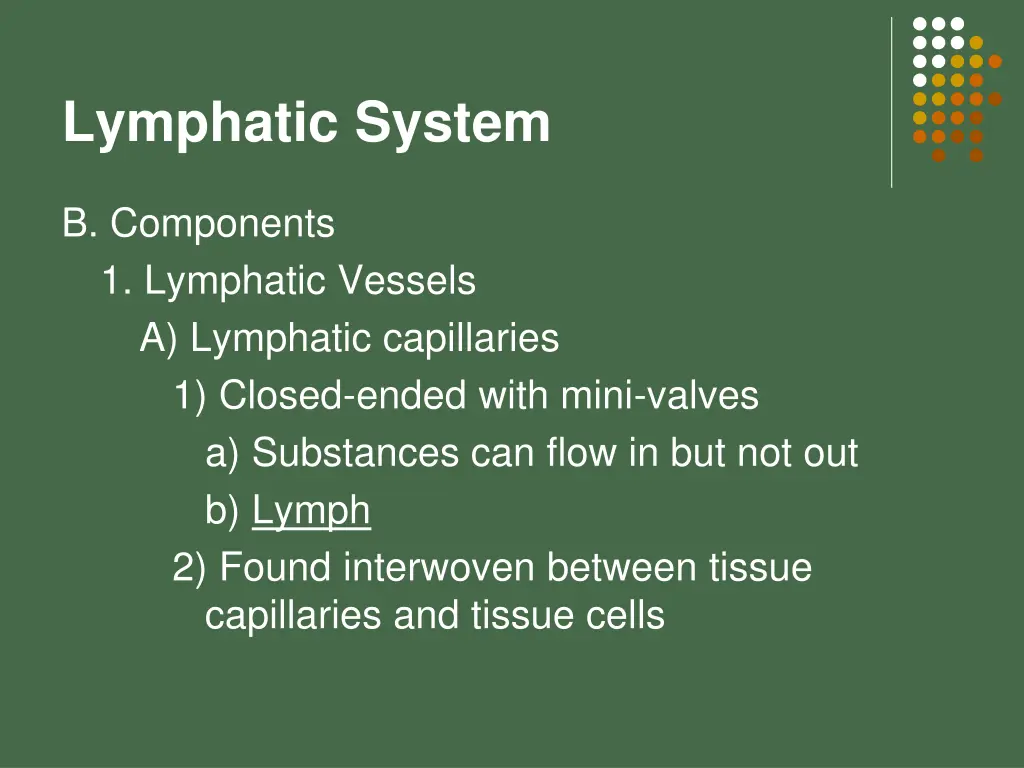 Lymphatic System

B. Components

1. Lymphatic Vessels

A) Lymphatic capillaries

1) Closed-ended with mini-valves

a) Substances can flow in but not out

b) Lymph

2) Found interwoven between tissue capillaries and tissue cells